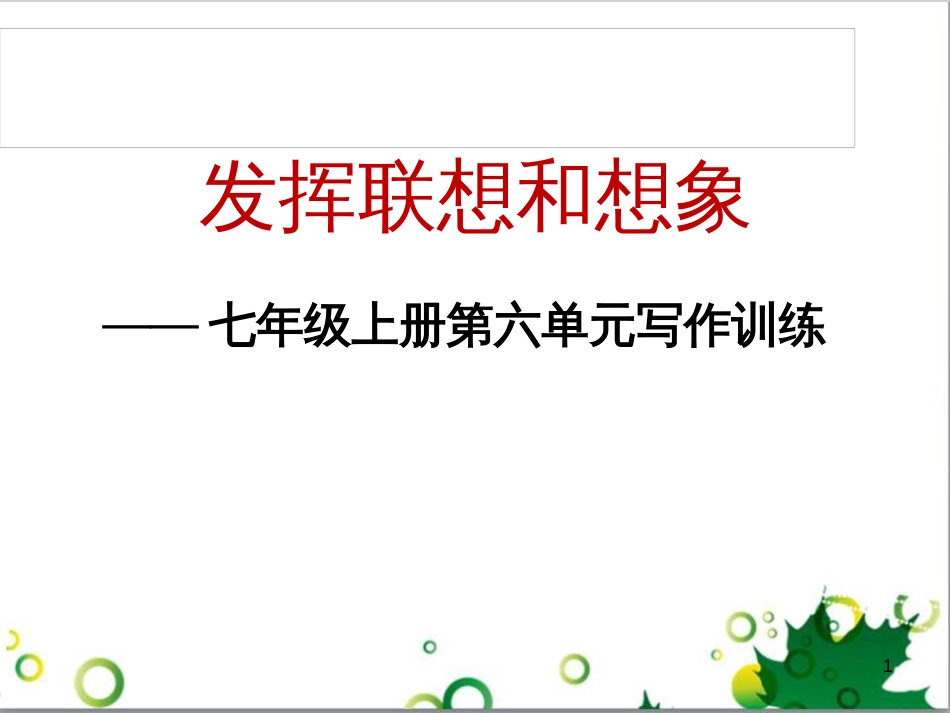 发挥联想和想象

—— 七年级上册第六单元写作训练

1